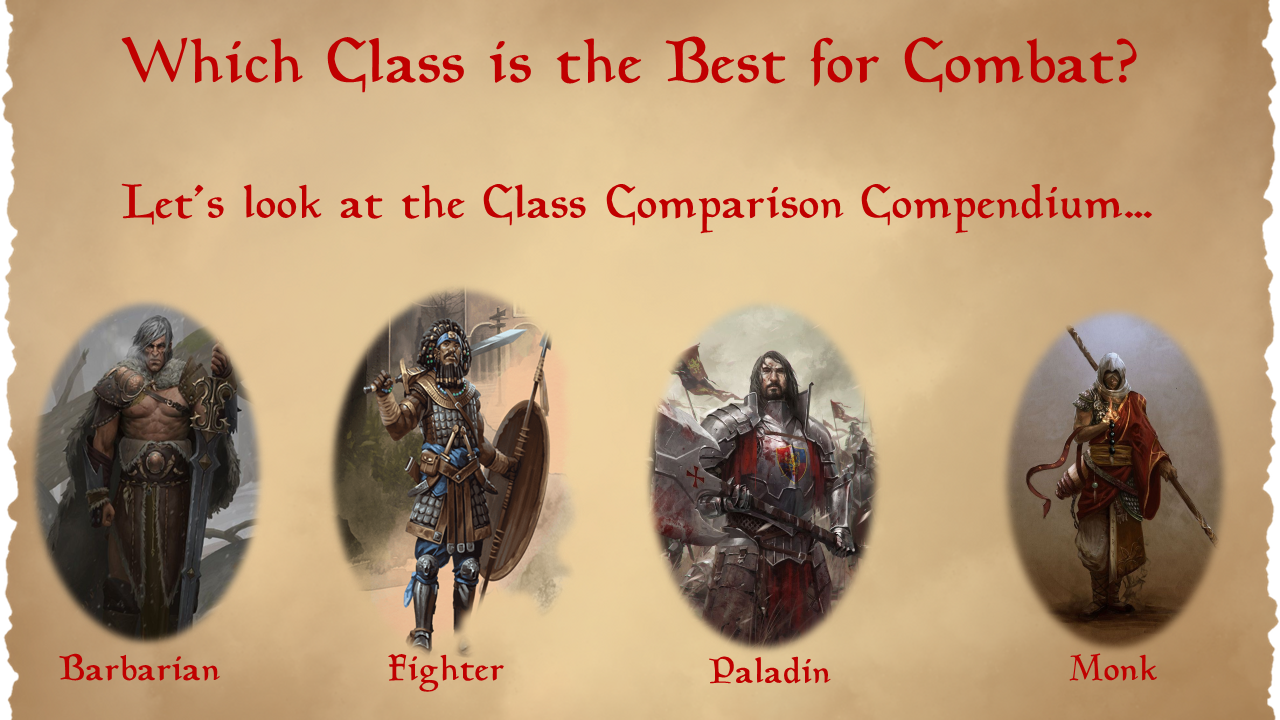 Which Class is the Best for Combat?

Let's look at the Class Comparison Compendium...

Barbarian

Fighter

Paladin

Monk